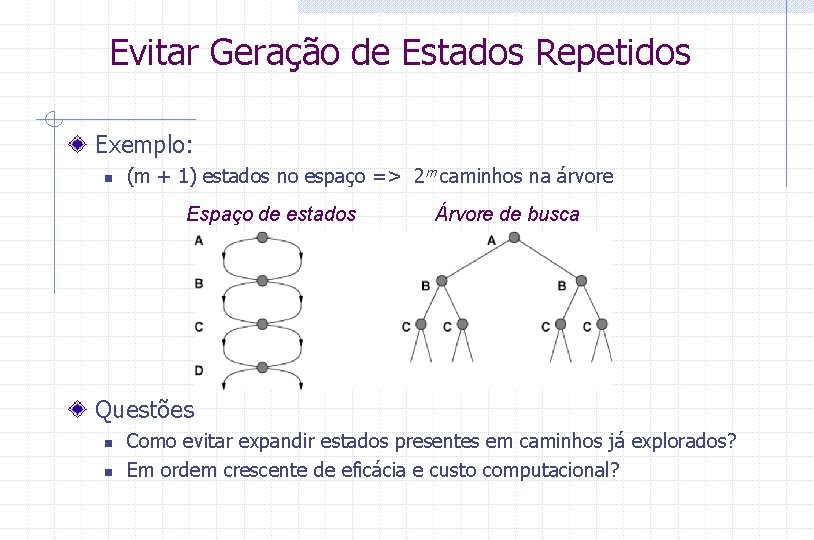 Evitar Geração de Estados Repetidos

Exemplo:

(m + 1) estados no espaço => $2^m$ caminhos na árvore

Espaço de estados

A
B
C
D

Árvore de busca

A
B
B
C
C
C
C

Questões

Como evitar expandir estados presentes em caminhos já explorados?

Em ordem crescente de eficácia e custo computacional?